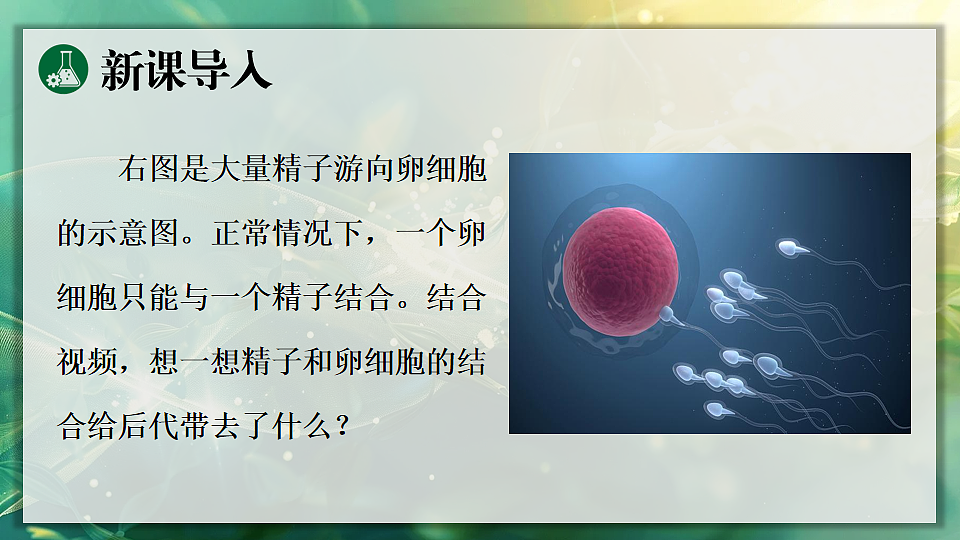 新课导入

右图是大量精子游向卵细胞的示意图。正常情况下，一个卵细胞只能与一个精子结合。结合视频，想一想精子和卵细胞的结合给后代带去了什么？